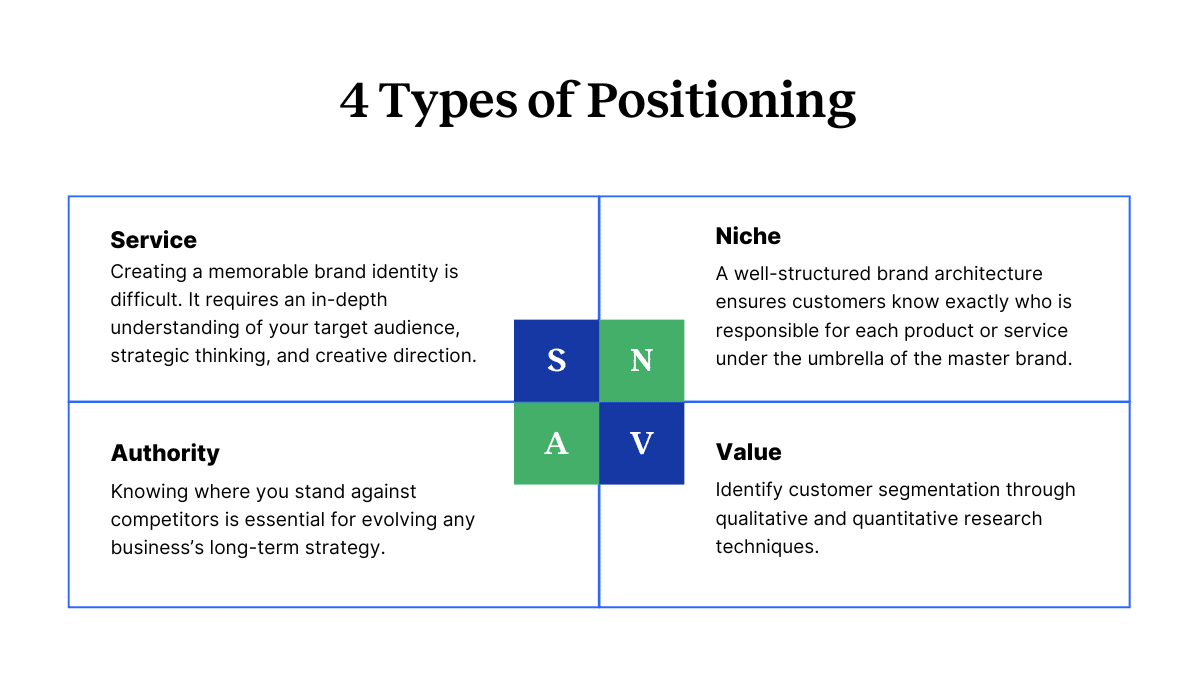 4 Types of Positioning

Service
Creating a memorable brand identity is difficult. It requires an in-depth understanding of your target audience, strategic thinking, and creative direction.

Niche
A well-structured brand architecture ensures customers know exactly who is responsible for each product or service under the umbrella of the master brand.

S N
A V

Authority
Knowing where you stand against competitors is essential for evolving any business's long-term strategy.

Value
Identify customer segmentation through qualitative and quantitative research techniques.